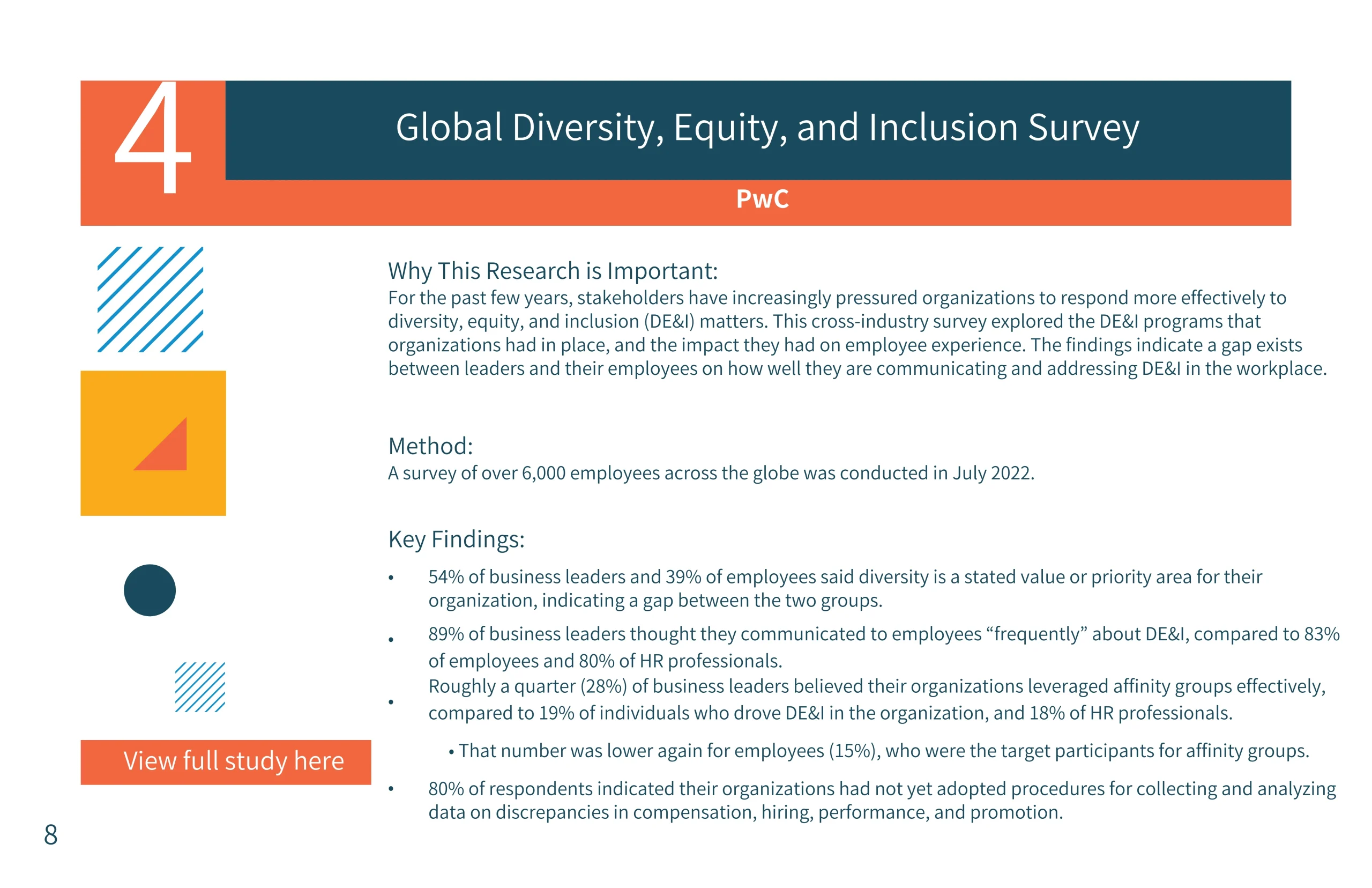 4

Global Diversity, Equity, and Inclusion Survey

PwC

Why This Research is Important:
For the past few years, stakeholders have increasingly pressured organizations to respond more effectively to diversity, equity, and inclusion (DE&I) matters. This cross-industry survey explored the DE&I programs that organizations had in place, and the impact they had on employee experience. The findings indicate a gap exists between leaders and their employees on how well they are communicating and addressing DE&I in the workplace.

Method:
A survey of over 6,000 employees across the globe was conducted in July 2022.

Key Findings:

• 54% of business leaders and 39% of employees said diversity is a stated value or priority area for their organization, indicating a gap between the two groups.
• 89% of business leaders thought they communicated to employees “frequently” about DE&I, compared to 83% of employees and 80% of HR professionals.
• Roughly a quarter (28%) of business leaders believed their organizations leveraged affinity groups effectively, compared to 19% of individuals who drove DE&I in the organization, and 18% of HR professionals.
  • That number was lower again for employees (15%), who were the target participants for affinity groups.
• 80% of respondents indicated their organizations had not yet adopted procedures for collecting and analyzing data on discrepancies in compensation, hiring, performance, and promotion.

View full study here

8